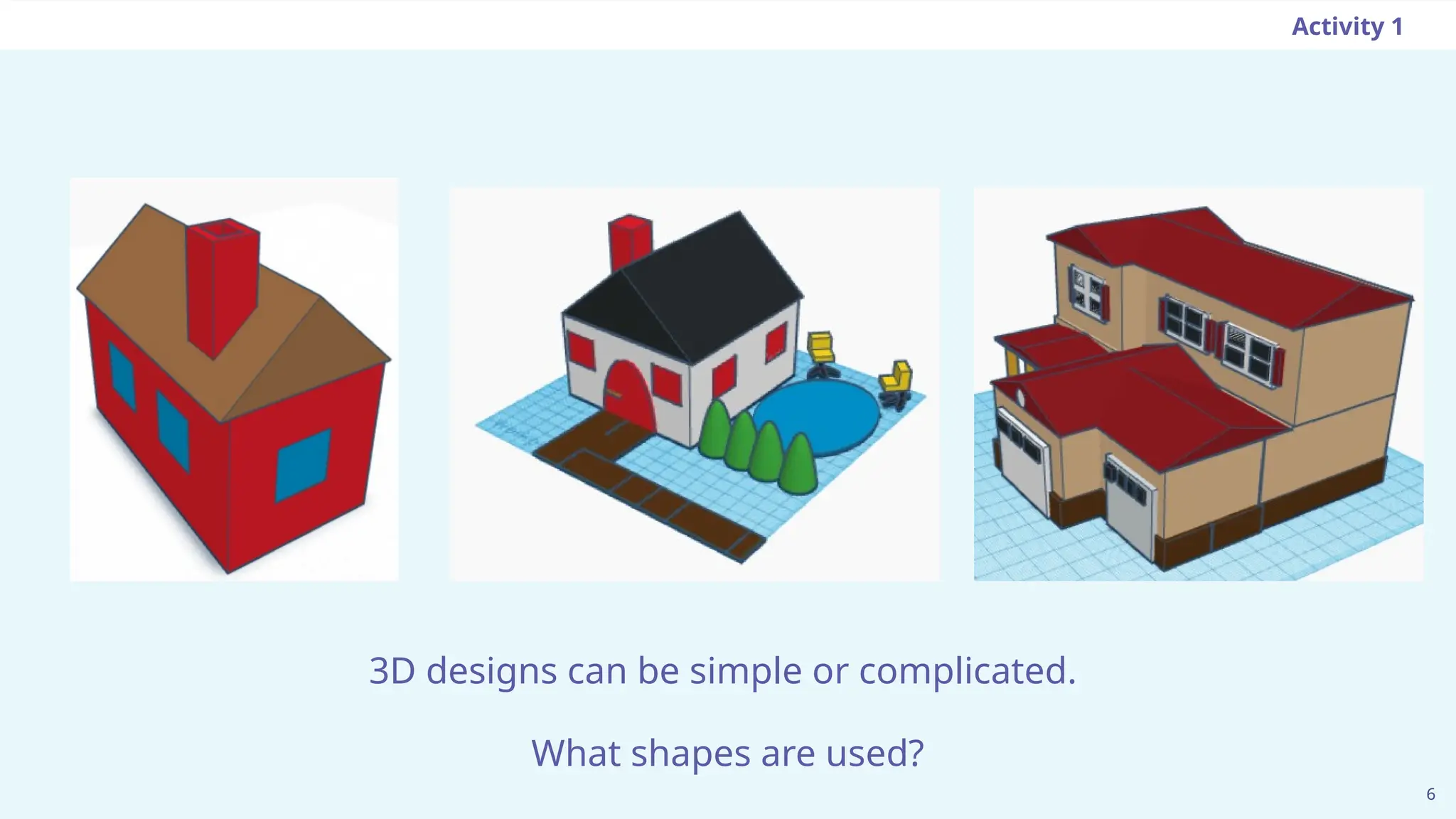 Activity 1

3D designs can be simple or complicated.

What shapes are used?

6